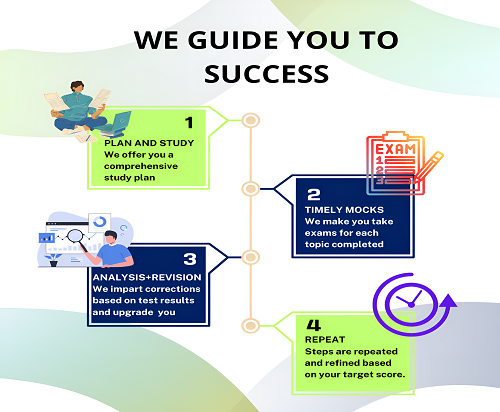 WE GUIDE YOU TO SUCCESS

1
PLAN AND STUDY
We offer you a comprehensive study plan

EXAM
1
2
3

2
TIMELY MOCKS
We make you take exams for each topic completed

3
ANALYSIS+REVISION
We impart corrections based on test results and upgrade you

4
REPEAT
Steps are repeated and refined based on your target score.